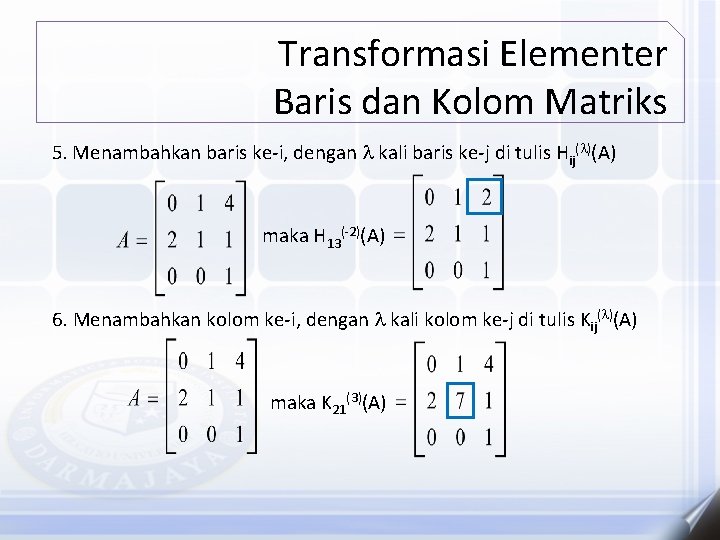 Transformasi Elementer
Baris dan Kolom Matriks

5. Menambahkan baris ke-i, dengan $\lambda$ kali baris ke-j di tulis $H_{ij}^{(\lambda)}(A)$

$A = \begin{bmatrix} 0 & 1 & 4 \\ 2 & 1 & 1 \\ 0 & 0 & 1 \end{bmatrix}$ maka $H_{13}^{(-2)}(A) = \begin{bmatrix} 0 & 1 & 2 \\ 2 & 1 & 1 \\ 0 & 0 & 1 \end{bmatrix}$

6. Menambahkan kolom ke-i, dengan $\lambda$ kali kolom ke-j di tulis $K_{ij}^{(\lambda)}(A)$

$A = \begin{bmatrix} 0 & 1 & 4 \\ 2 & 1 & 1 \\ 0 & 0 & 1 \end{bmatrix}$ maka $K_{21}^{(3)}(A) = \begin{bmatrix} 0 & 1 & 4 \\ 2 & 7 & 1 \\ 0 & 0 & 1 \end{bmatrix}$

DARMAJAYA